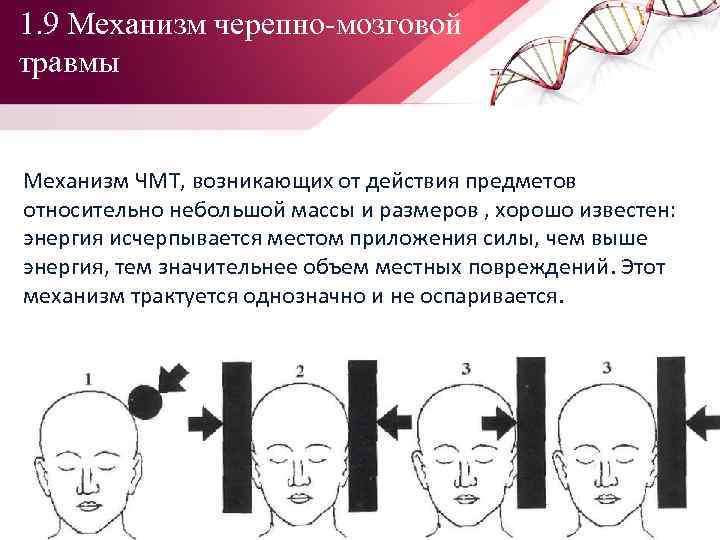 1.9 Механизм черепно-мозговой травмы

Механизм ЧМТ, возникающих от действия предметов относительно небольшой массы и размеров , хорошо известен: энергия исчерпывается местом приложения силы, чем выше энергия, тем значительнее объем местных повреждений. Этот механизм трактуется однозначно и не оспаривается.

1

2

3

3